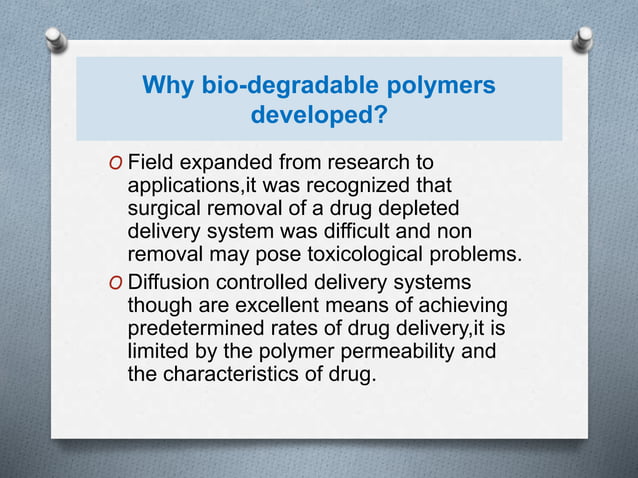 Why bio-degradable polymers developed?

O Field expanded from research to applications,it was recognized that surgical removal of a drug depleted delivery system was difficult and non removal may pose toxicological problems.

O Diffusion controlled delivery systems though are excellent means of achieving predetermined rates of drug delivery,it is limited by the polymer permeability and the characteristics of drug.